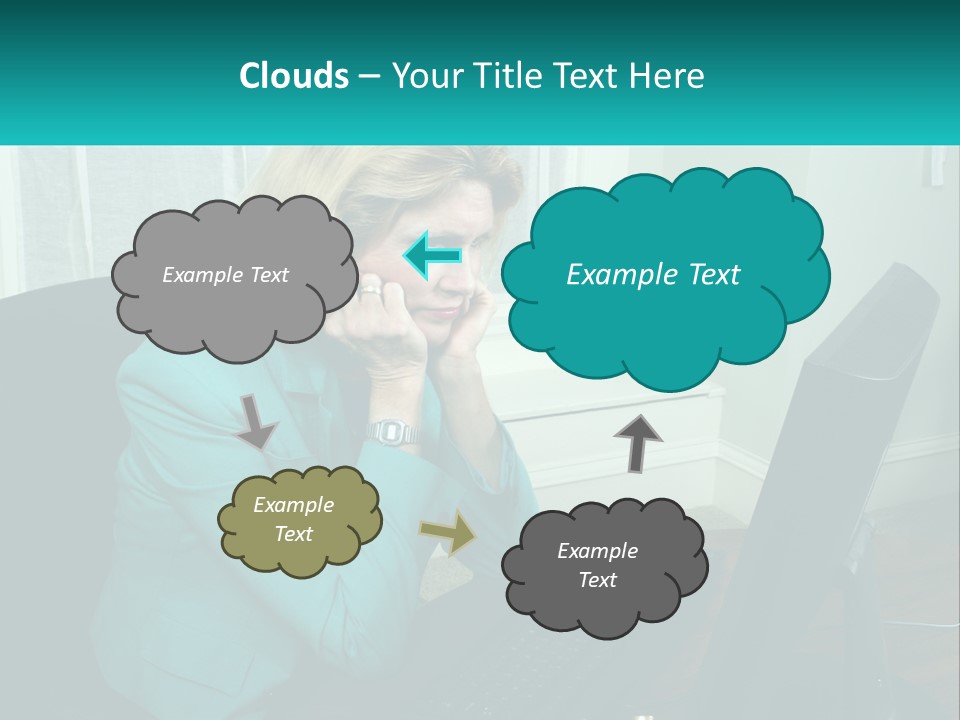 Clouds – Your Title Text Here

Example Text

Example Text

Example Text

Example Text